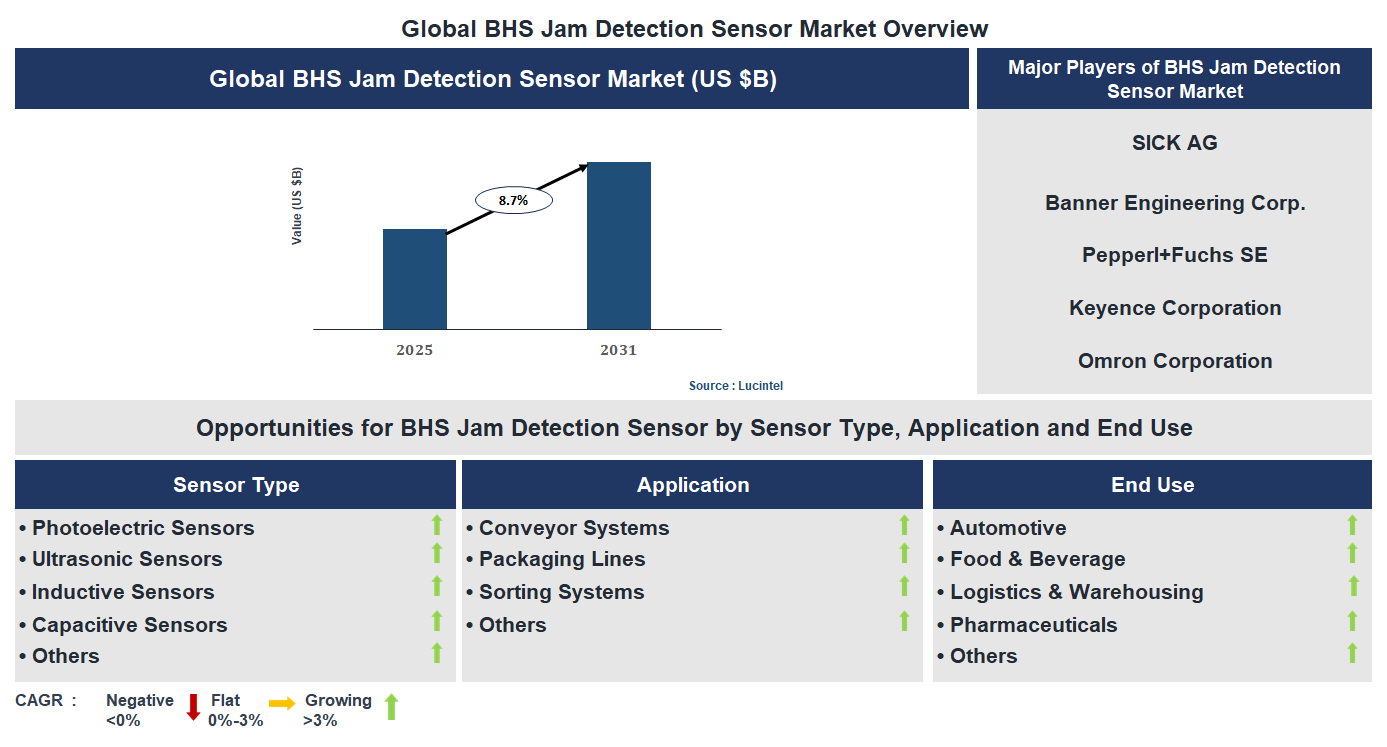 Global BHS Jam Detection Sensor Market Overview

Global BHS Jam Detection Sensor Market (US $B)

Value (US $B)

8.7%

2025

2031

Source : Lucintel

Major Players of BHS Jam Detection Sensor Market

SICK AG

Banner Engineering Corp.

Pepperl+Fuchs SE

Keyence Corporation

Omron Corporation

Opportunities for BHS Jam Detection Sensor by Sensor Type, Application and End Use

Sensor Type

• Photoelectric Sensors
• Ultrasonic Sensors
• Inductive Sensors
• Capacitive Sensors
• Others

Application

• Conveyor Systems
• Packaging Lines
• Sorting Systems
• Others

End Use

• Automotive
• Food & Beverage
• Logistics & Warehousing
• Pharmaceuticals
• Others

CAGR : Negative <0% Flat 0%-3% Growing >3%